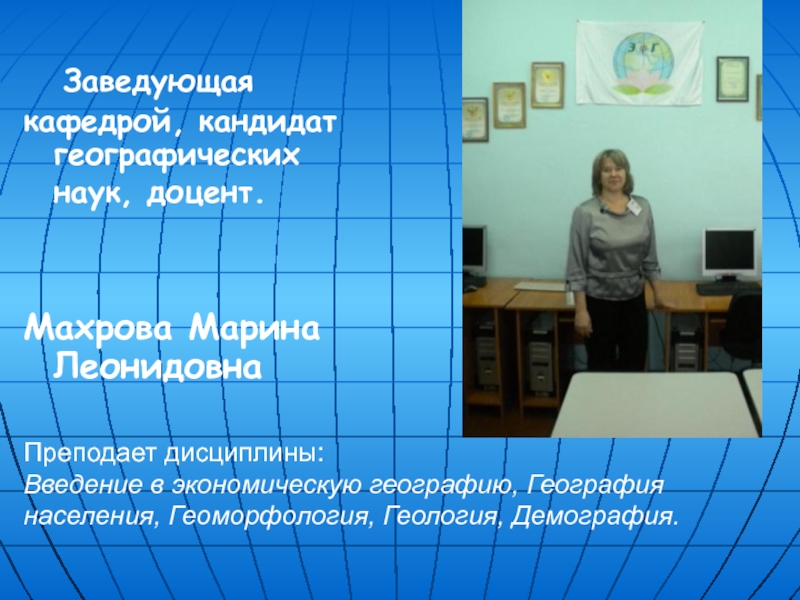 Заведующая кафедрой, кандидат географических наук, доцент.

Махрова Марина Леонидовна

З Г

Преподает дисциплины:
Введение в экономическую географию, География населения, Геоморфология, Геология, Демография.